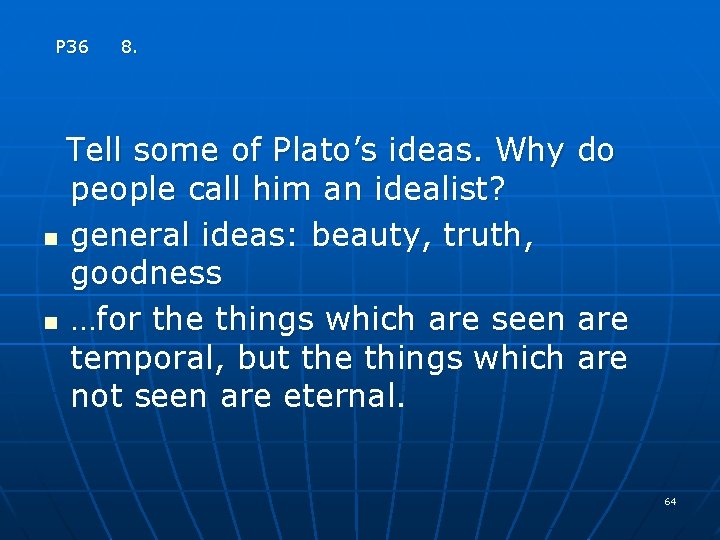 P36 8.

Tell some of Plato's ideas. Why do people call him an idealist?

• general ideas: beauty, truth, goodness
• …for the things which are seen are temporal, but the things which are not seen are eternal.

64